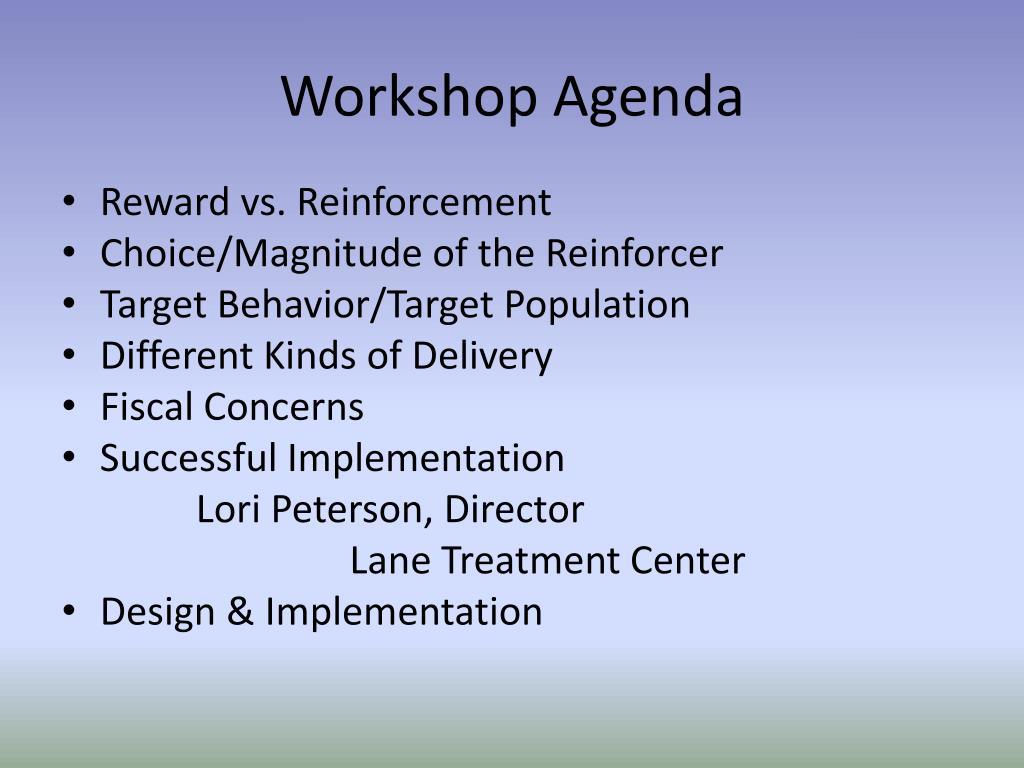 Workshop Agenda

• Reward vs. Reinforcement
• Choice/Magnitude of the Reinforcer
• Target Behavior/Target Population
• Different Kinds of Delivery
• Fiscal Concerns
• Successful Implementation
Lori Peterson, Director
Lane Treatment Center
• Design & Implementation